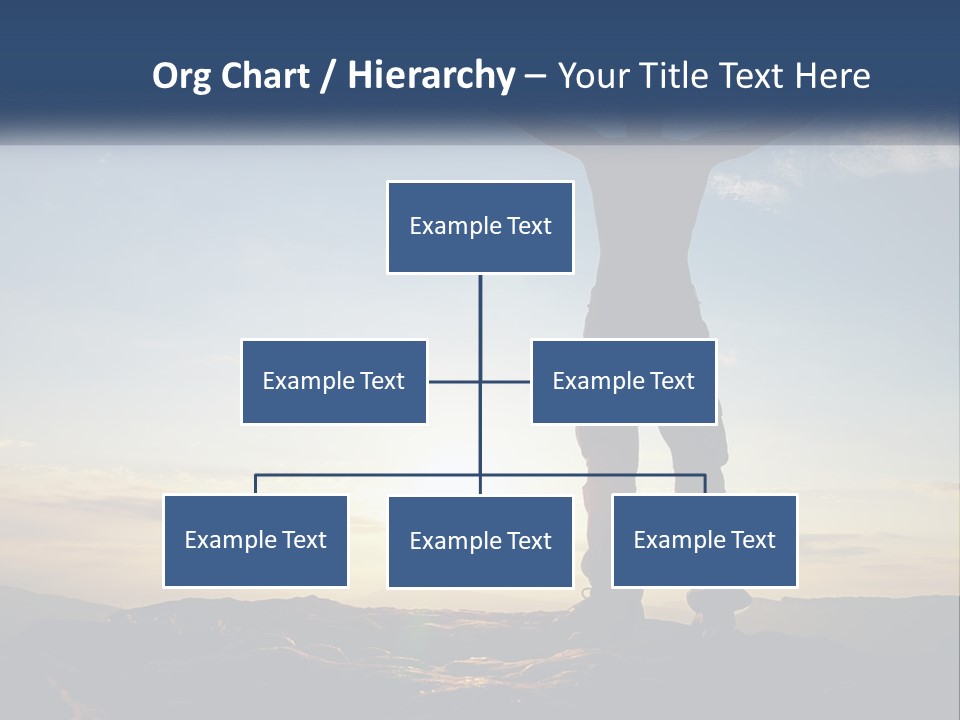 Org Chart / Hierarchy – Your Title Text Here

Example Text

Example Text

Example Text

Example Text

Example Text

Example Text